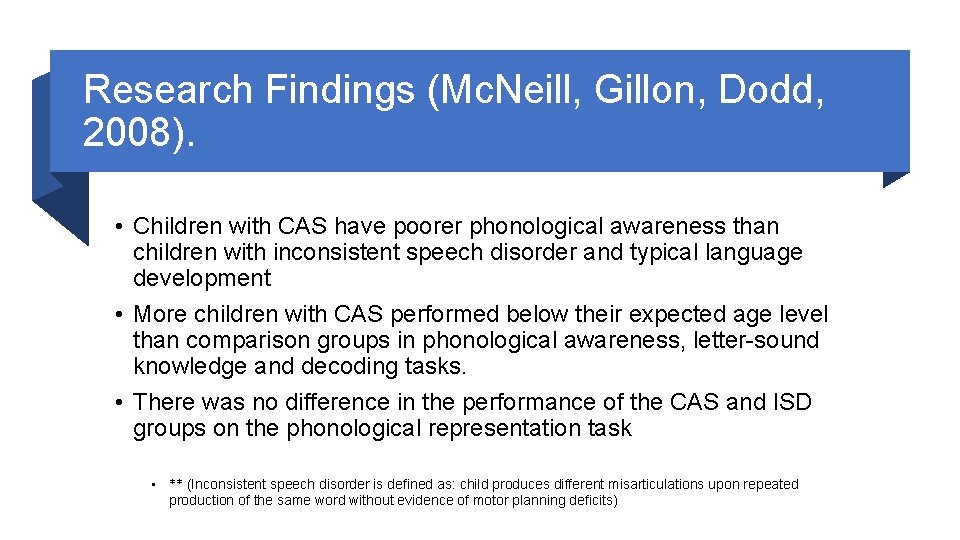 Research Findings (McNeill, Gillon, Dodd, 2008).

• Children with CAS have poorer phonological awareness than children with inconsistent speech disorder and typical language development

• More children with CAS performed below their expected age level than comparison groups in phonological awareness, letter-sound knowledge and decoding tasks.

• There was no difference in the performance of the CAS and ISD groups on the phonological representation task

• ** (Inconsistent speech disorder is defined as: child produces different misarticulations upon repeated production of the same word without evidence of motor planning deficits)